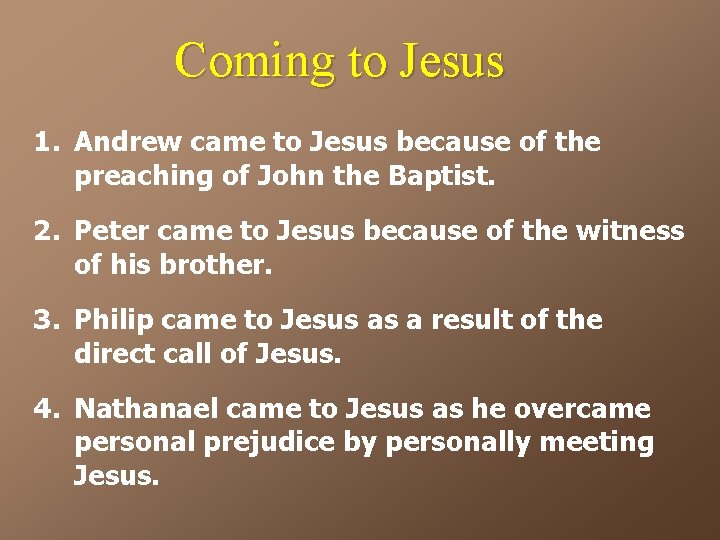 Coming to Jesus

1. Andrew came to Jesus because of the preaching of John the Baptist.

2. Peter came to Jesus because of the witness of his brother.

3. Philip came to Jesus as a result of the direct call of Jesus.

4. Nathanael came to Jesus as he overcame personal prejudice by personally meeting Jesus.